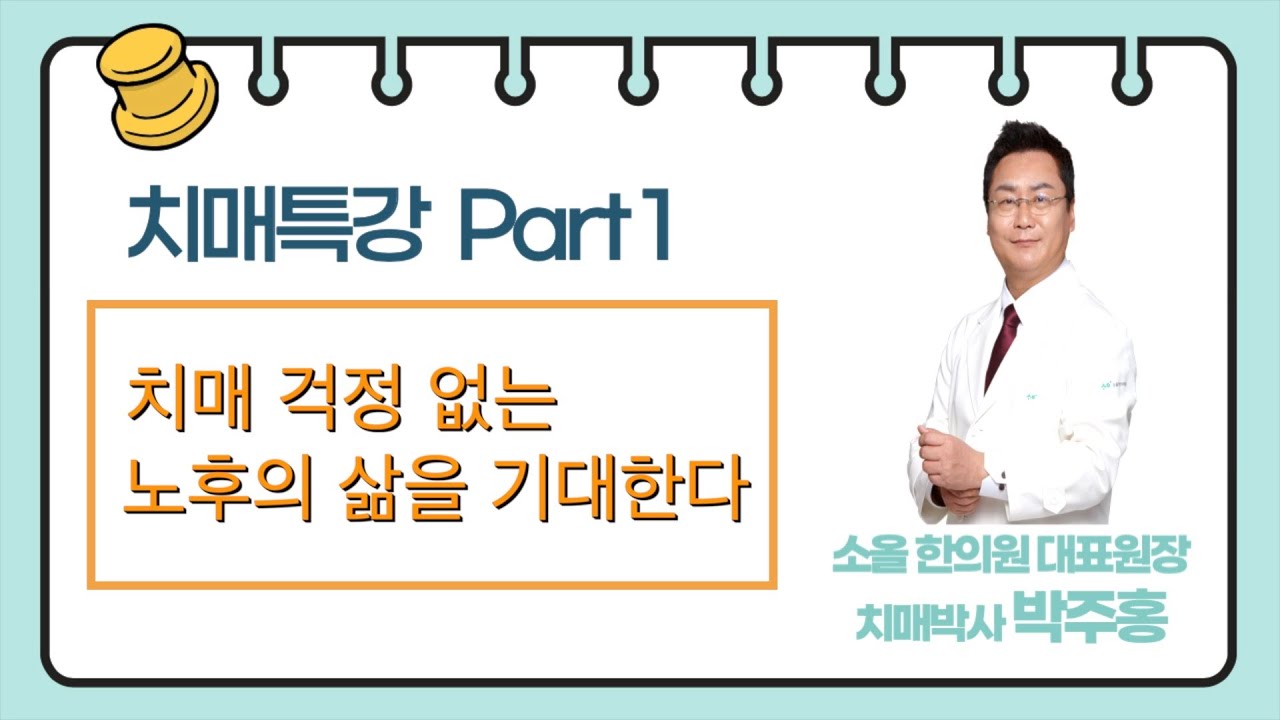 치매특강 Part 1

치매 걱정 없는
노후의 삶을 기대한다

소올 한의원 대표원장
치매박사 박주홍